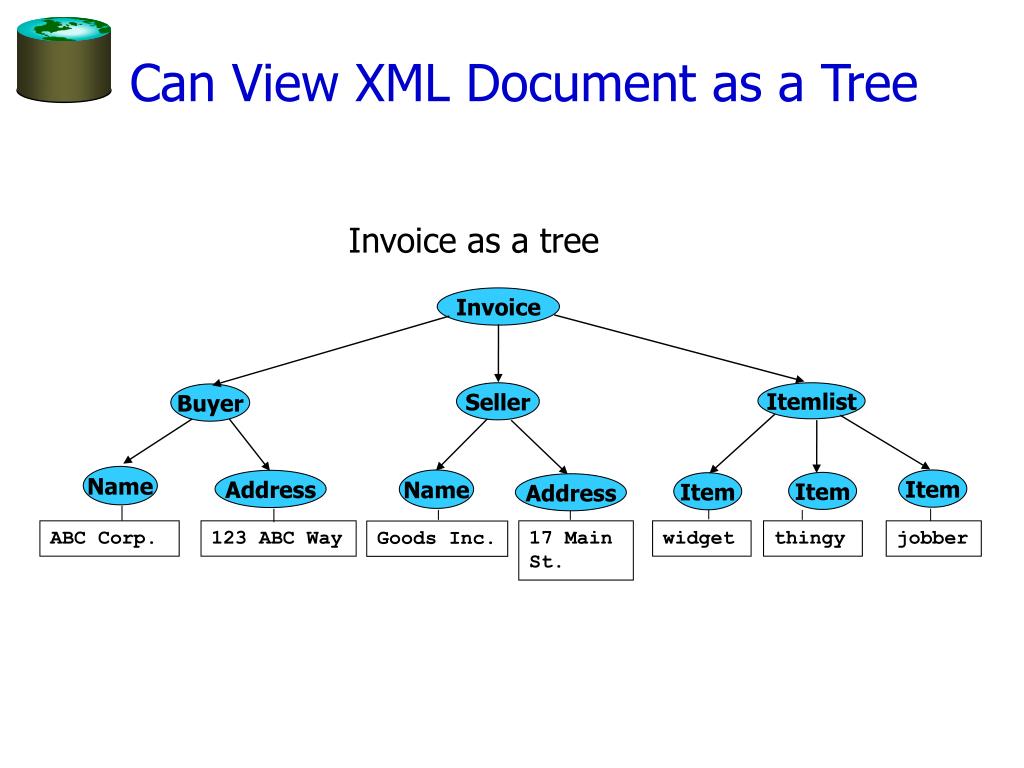 Can View XML Document as a Tree

Invoice as a tree

Invoice

Buyer

Seller

Itemlist

Name

Address

Name

Address

Item

Item

Item

ABC Corp.

123 ABC Way

Goods Inc.

17 Main St.

widget

thingy

jobber